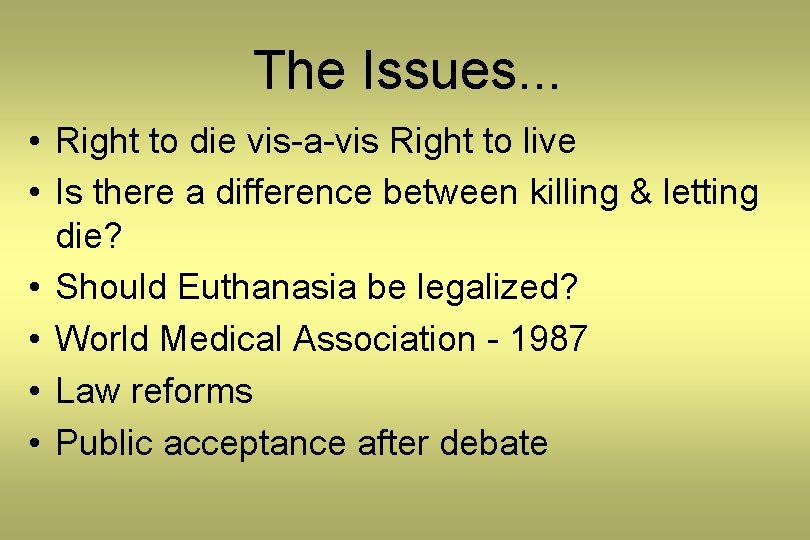 The Issues...

• Right to die vis-a-vis Right to live
• Is there a difference between killing & letting die?
• Should Euthanasia be legalized?
• World Medical Association - 1987
• Law reforms
• Public acceptance after debate